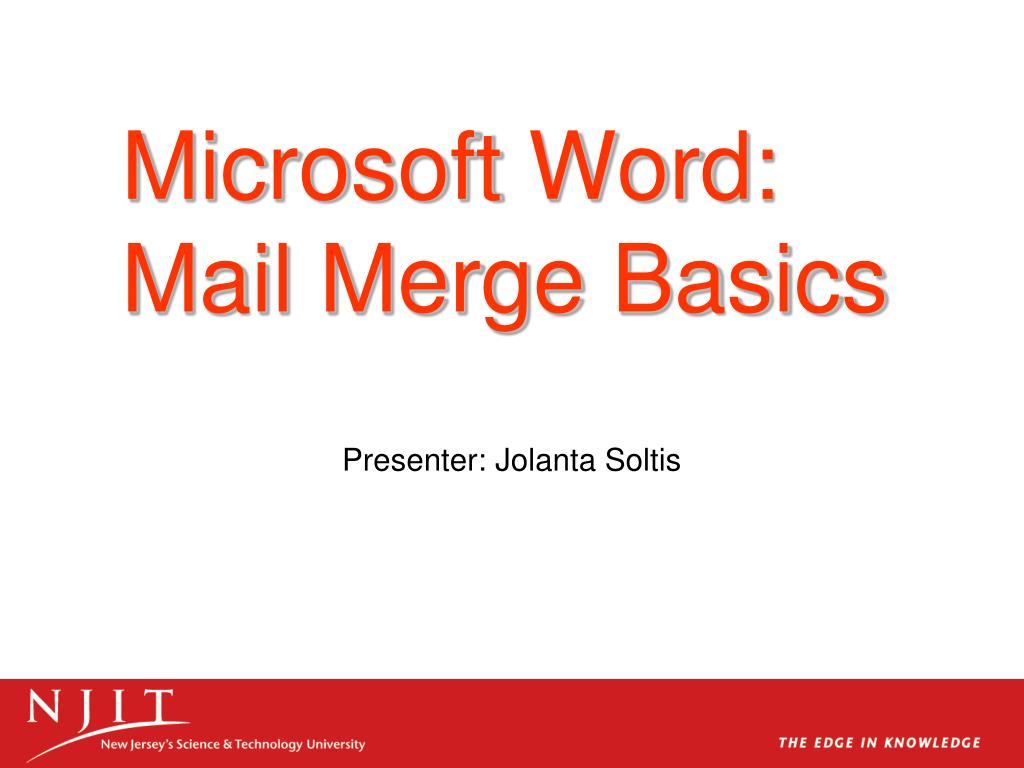 Microsoft Word:
Mail Merge Basics

Presenter: Jolanta Soltis

NJIT
New Jersey's Science & Technology University

THE EDGE IN KNOWLEDGE